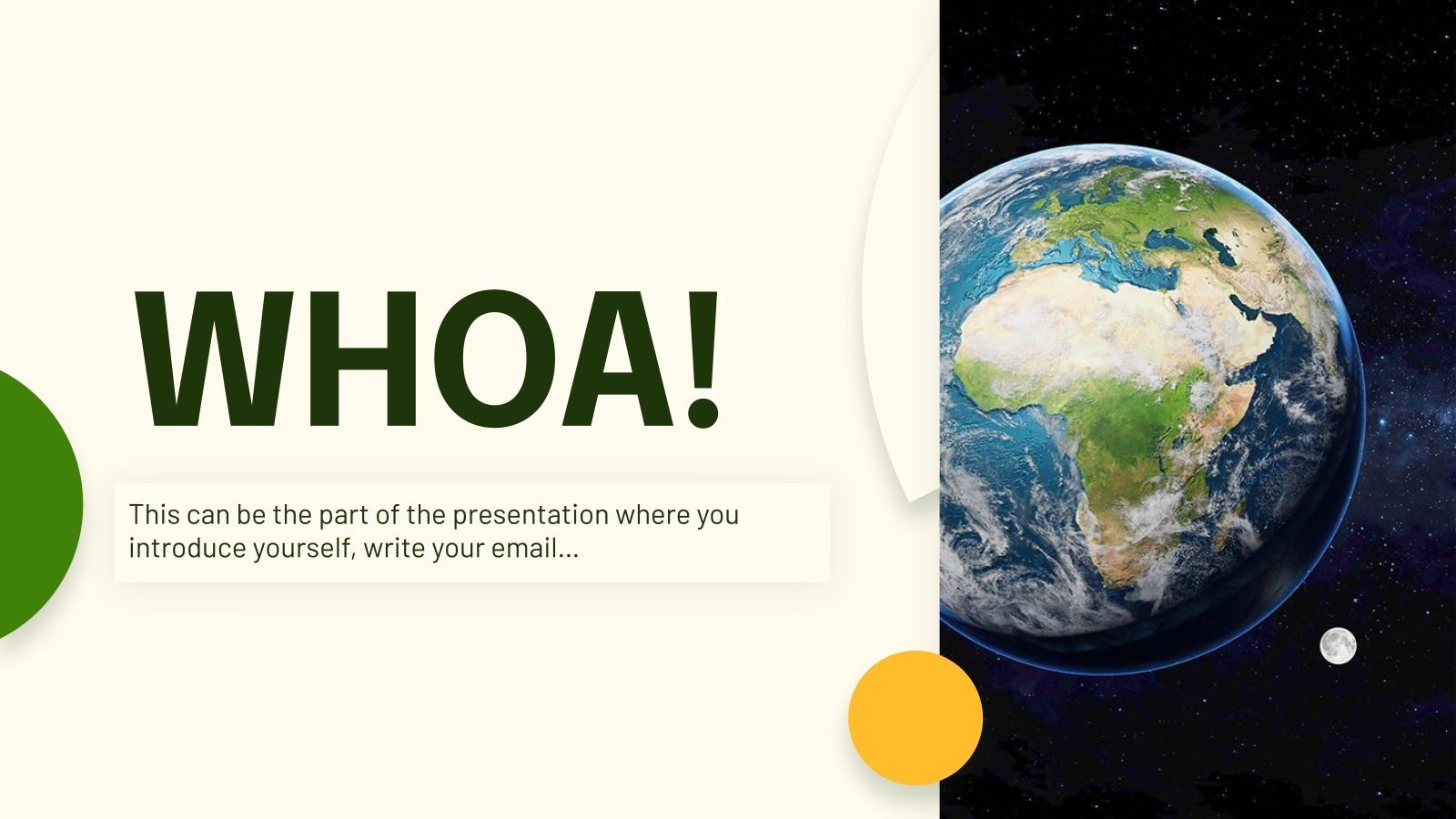 WHOA!

This can be the part of the presentation where you introduce yourself, write your email...